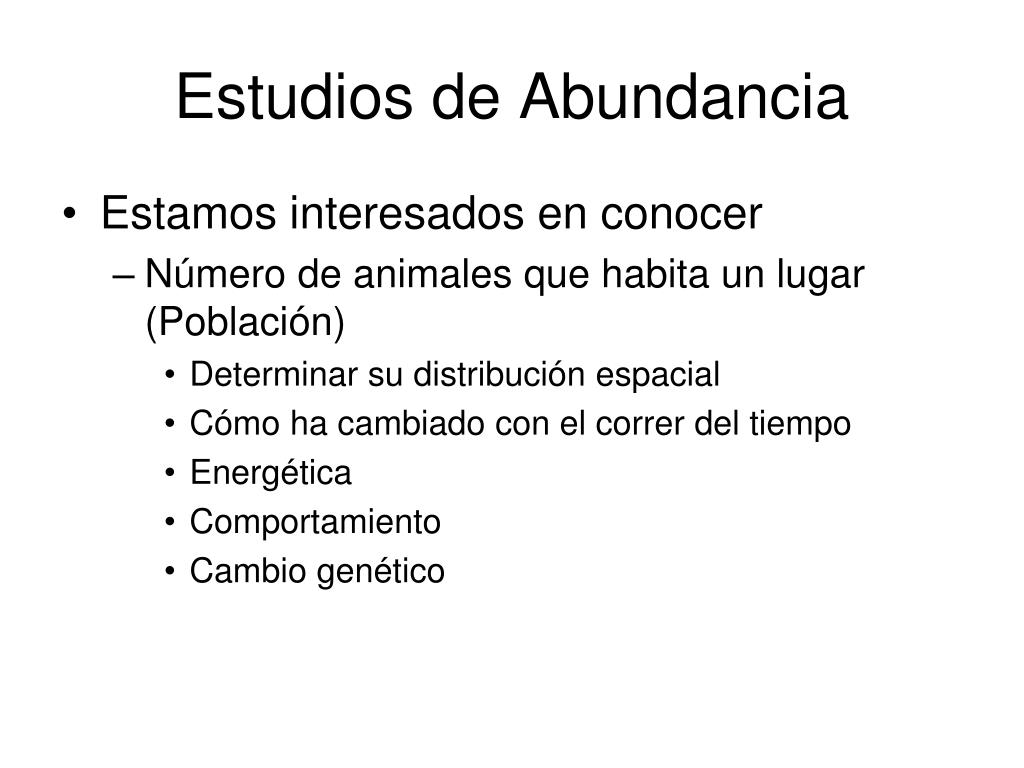 Estudios de Abundancia

• Estamos interesados en conocer
– Número de animales que habita un lugar (Población)
• Determinar su distribución espacial
• Cómo ha cambiado con el correr del tiempo
• Energética
• Comportamiento
• Cambio genético